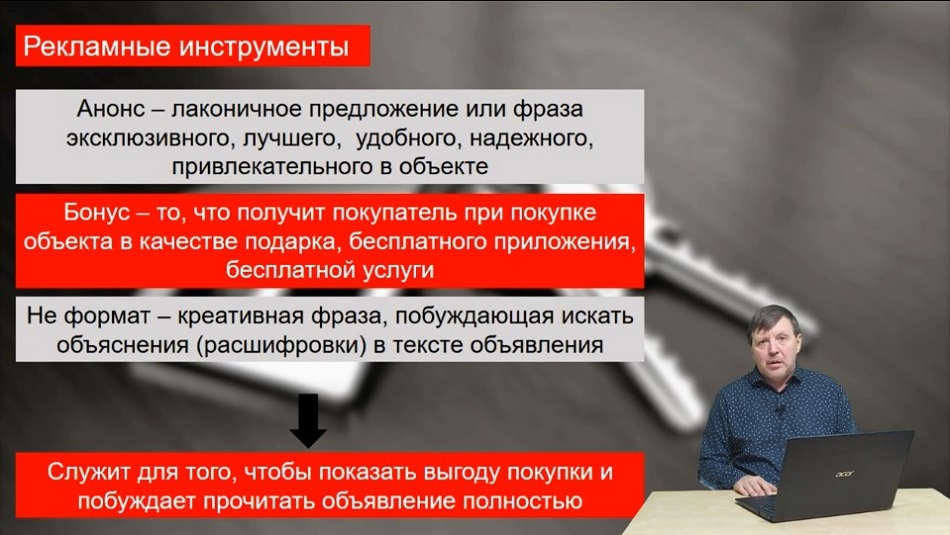 Рекламные инструменты

Анонс – лаконичное предложение или фраза эксклюзивного, лучшего, удобного, надежного, привлекательного в объекте

Бонус – то, что получит покупатель при покупке объекта в качестве подарка, бесплатного приложения, бесплатной услуги

Не формат – креативная фраза, побуждающая искать объяснения (расшифровки) в тексте объявления

Служит для того, чтобы показать выгоду покупки и побуждает прочитать объявление полностью

acer